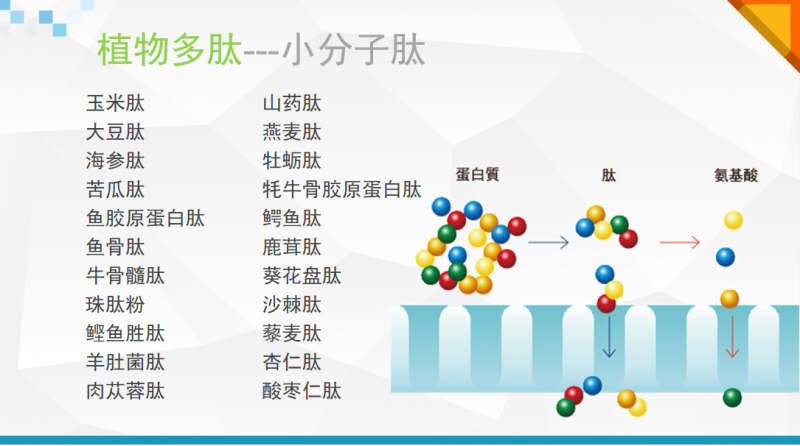 植物多肽---小分子肽

玉米肽
大豆肽
海参肽
苦瓜肽
鱼胶原蛋白肽
鱼骨肽
牛骨髓肽
珠肽粉
鲣鱼胜肽
羊肚菌肽
肉苁蓉肽

山药肽
燕麦肽
牡蛎肽
牦牛骨胶原蛋白肽
鳄鱼肽
鹿茸肽
葵花盘肽
沙棘肽
藜麦肽
杏仁肽
酸枣仁肽

蛋白質
肽
氨基酸